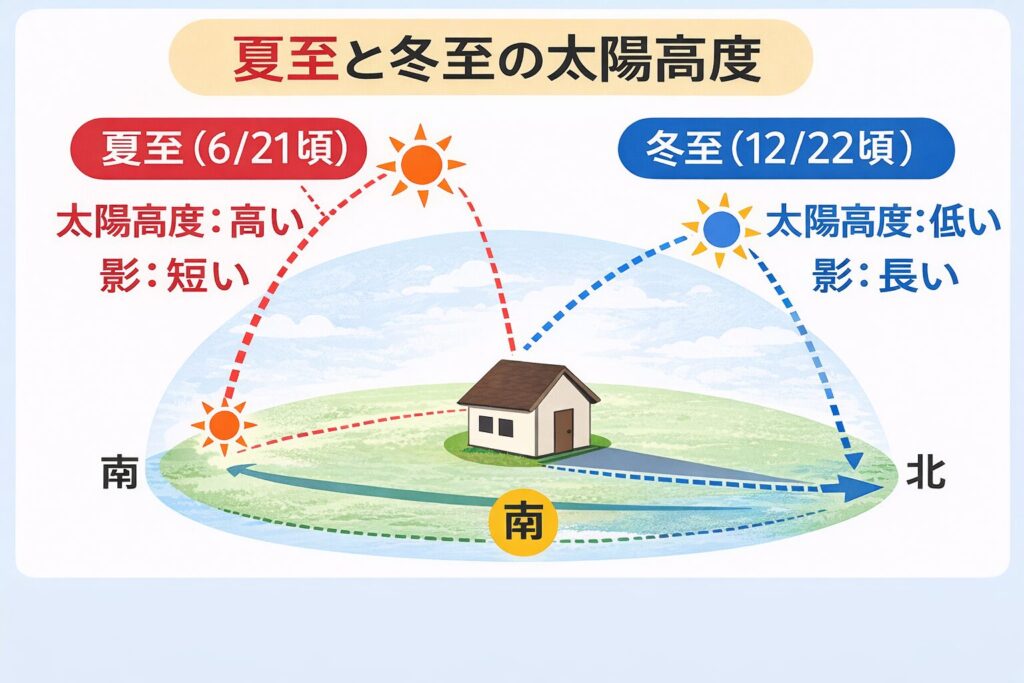 夏至と冬至の太陽高度

夏至（6/21頃）

太陽高度：高い
影：短い

冬至（12/22頃）

太陽高度：低い
影：長い

南

北

南